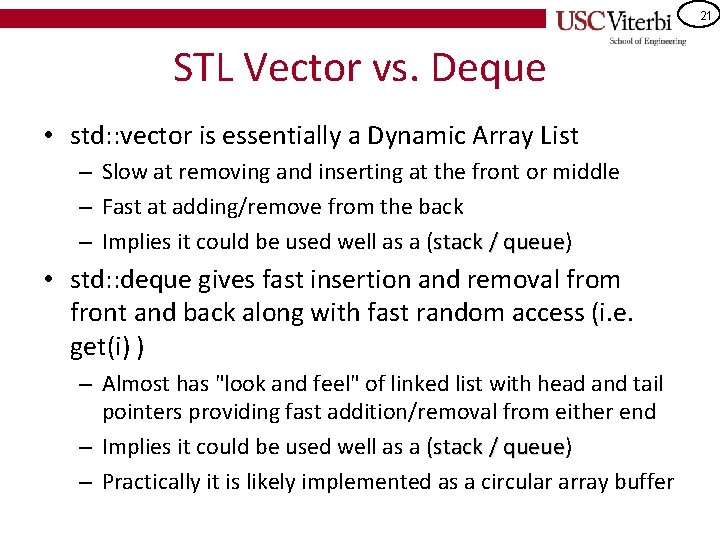 USC Viterbi
School of Engineering

21

STL Vector vs. Deque

• std::vector is essentially a Dynamic Array List
– Slow at removing and inserting at the front or middle
– Fast at adding/remove from the back
– Implies it could be used well as a (stack / queue)

• std::deque gives fast insertion and removal from front and back along with fast random access (i.e. get(i) )
– Almost has "look and feel" of linked list with head and tail pointers providing fast addition/removal from either end
– Implies it could be used well as a (stack / queue)
– Practically it is likely implemented as a circular array buffer